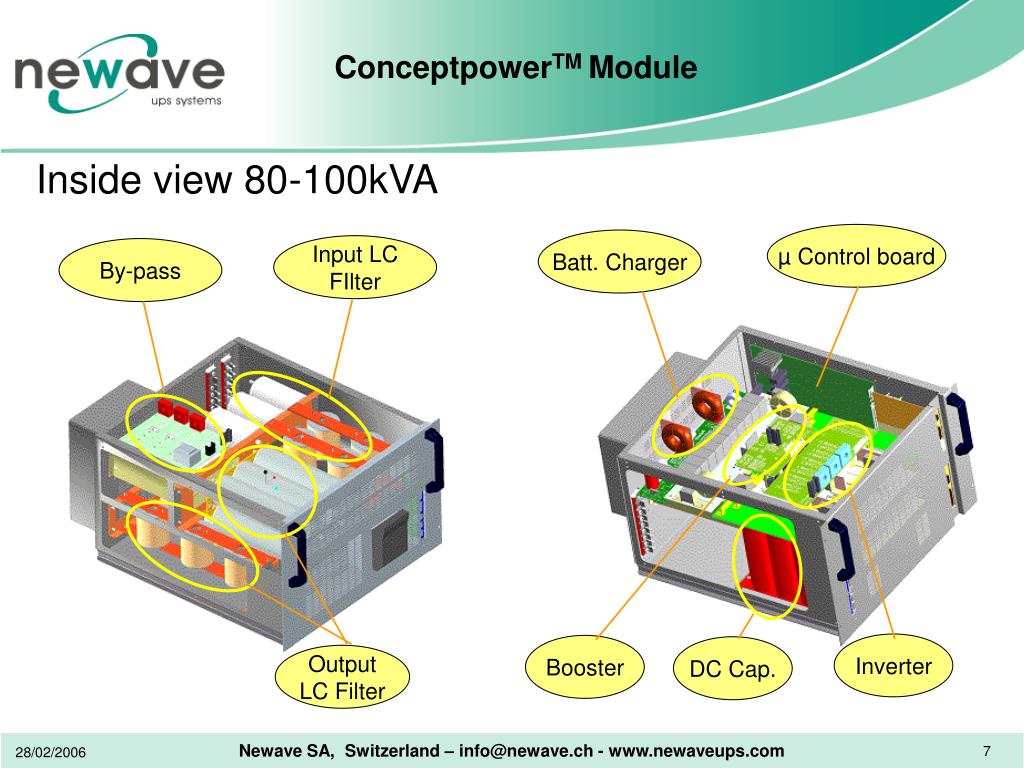 newave
ups systems

Conceptpower$^{TM}$ Module

Inside view 80-100kVA

By-pass

Input LC FIlter

Batt. Charger

µ Control board

Output LC Filter

Booster

DC Cap.

Inverter

28/02/2006

Newave SA, Switzerland – info@newave.ch - www.newaveups.com

7